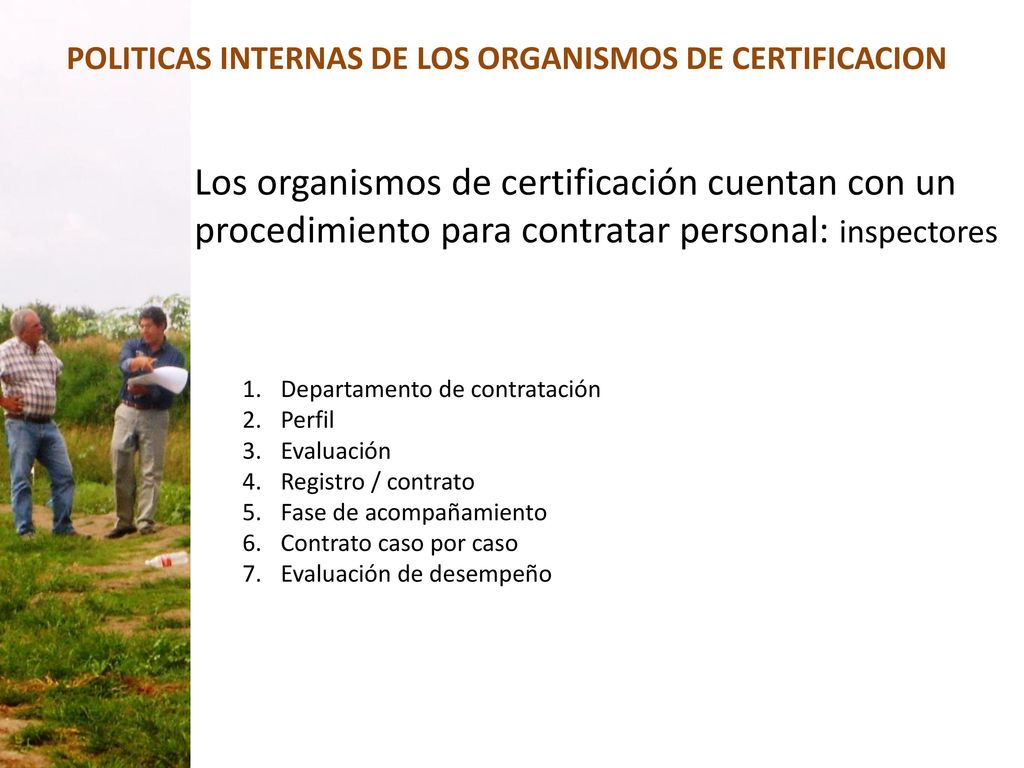 POLITICAS INTERNAS DE LOS ORGANISMOS DE CERTIFICACION

Los organismos de certificación cuentan con un procedimiento para contratar personal: inspectores

1. Departamento de contratación
2. Perfil
3. Evaluación
4. Registro / contrato
5. Fase de acompañamiento
6. Contrato caso por caso
7. Evaluación de desempeño